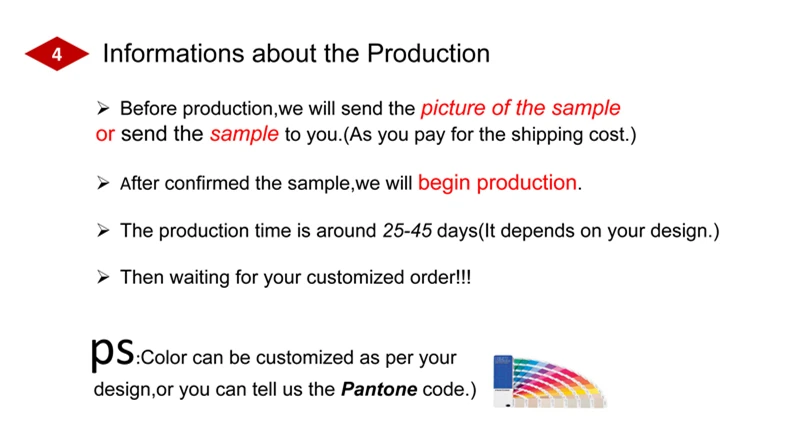 4 Informations about the Production

➢ Before production,we will send the picture of the sample or send the sample to you.(As you pay for the shipping cost.)

➢ After confirmed the sample,we will begin production.

➢ The production time is around 25-45 days(It depends on your design.)

➢ Then waiting for your customized order!!!

ps:Color can be customized as per your design,or you can tell us the Pantone code.)